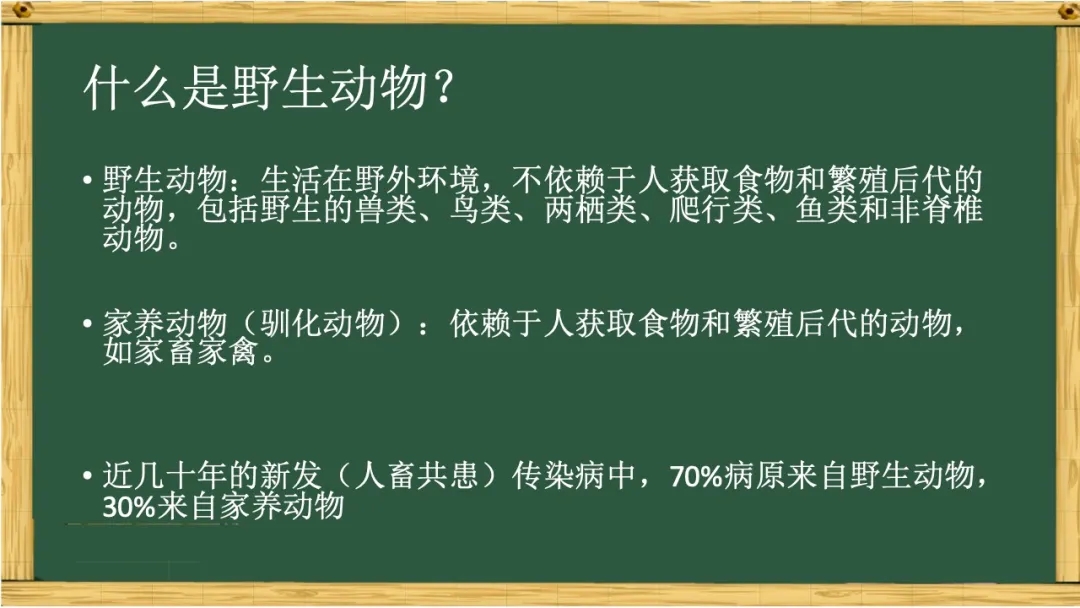 什么是野生动物？

• 野生动物：生活在野外环境，不依赖于人获取食物和繁殖后代的动物，包括野生的兽类、鸟类、两栖类、爬行类、鱼类和非脊椎动物。

• 家养动物（驯化动物）：依赖于人获取食物和繁殖后代的动物，如家畜家禽。

• 近几十年的新发（人畜共患）传染病中，70%病原来自野生动物，30%来自家养动物